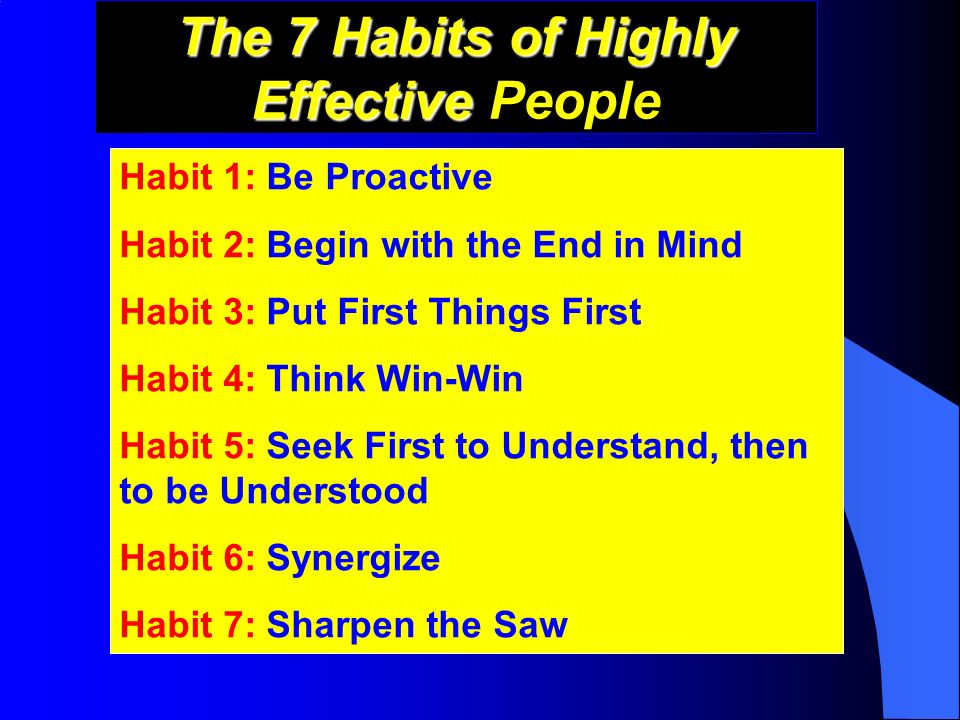 The 7 Habits of Highly Effective People

Habit 1: Be Proactive

Habit 2: Begin with the End in Mind

Habit 3: Put First Things First

Habit 4: Think Win-Win

Habit 5: Seek First to Understand, then to be Understood

Habit 6: Synergize

Habit 7: Sharpen the Saw